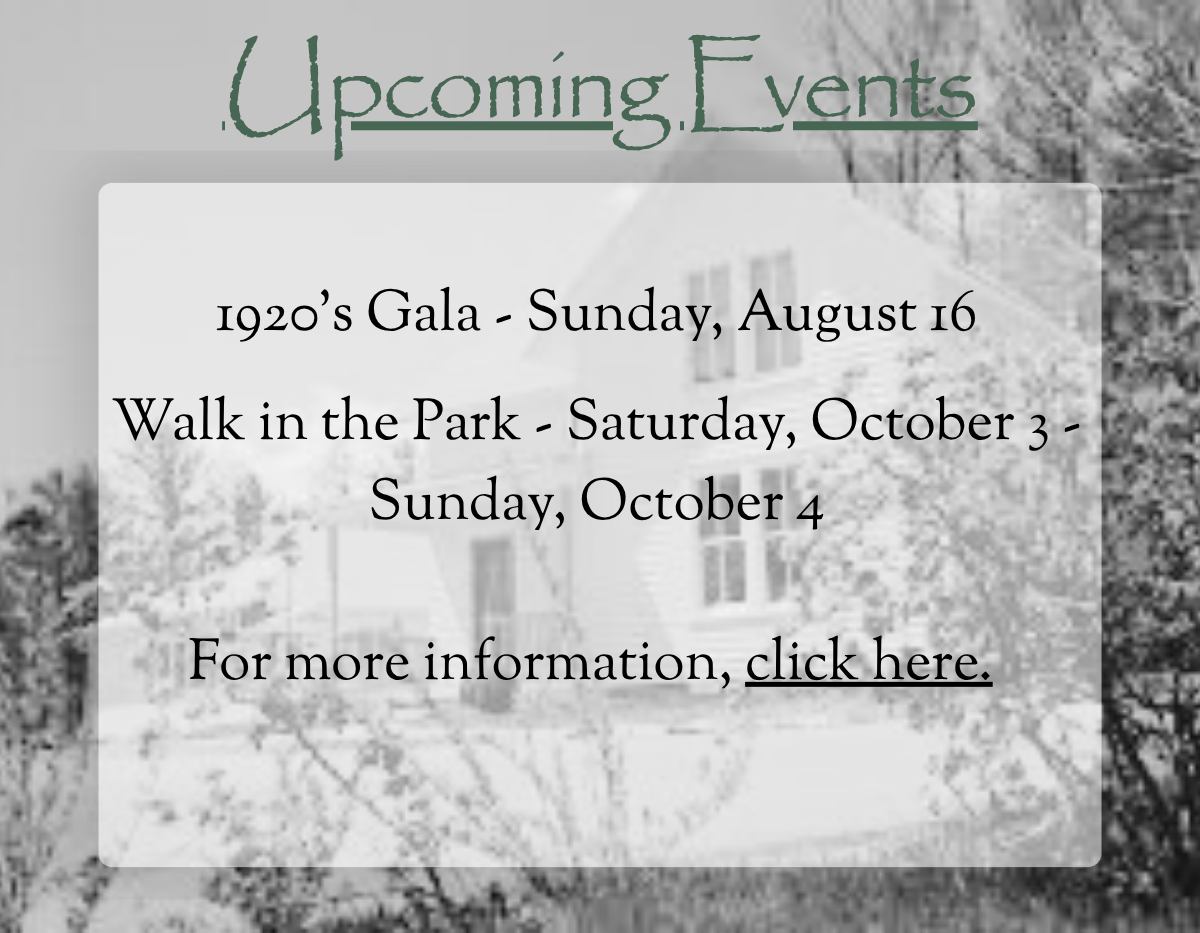 Upcoming Events

1920's Gala - Sunday, August 16

Walk in the Park - Saturday, October 3 - Sunday, October 4

For more information, click here.